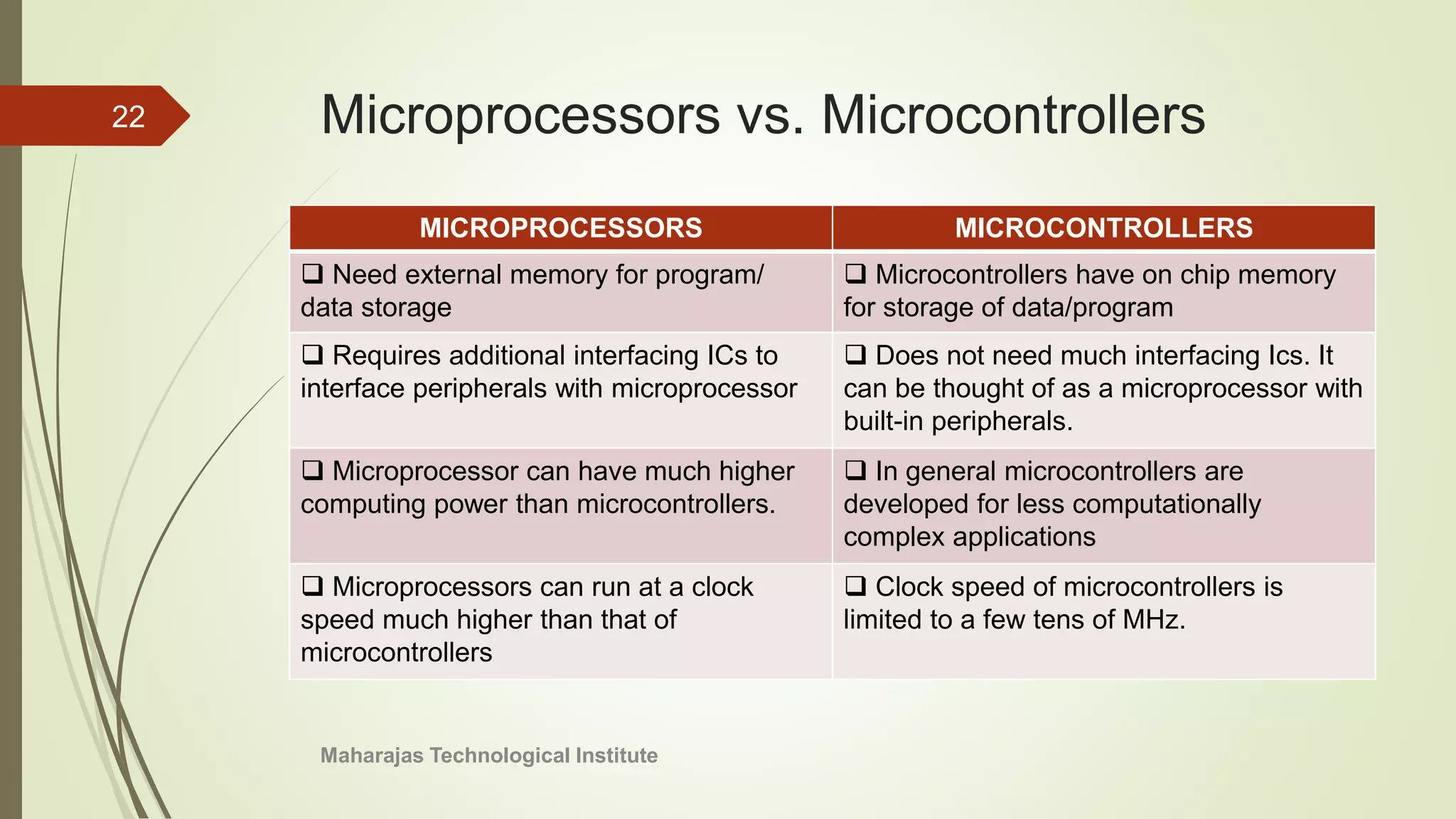 22

Microprocessors vs. Microcontrollers

| MICROPROCESSORS | MICROCONTROLLERS |
|---|---|
| ❑ Need external memory for program/ data storage | ❑ Microcontrollers have on chip memory for storage of data/program |
| ❑ Requires additional interfacing ICs to interface peripherals with microprocessor | ❑ Does not need much interfacing Ics. It can be thought of as a microprocessor with built-in peripherals. |
| ❑ Microprocessor can have much higher computing power than microcontrollers. | ❑ In general microcontrollers are developed for less computationally complex applications |
| ❑ Microprocessors can run at a clock speed much higher than that of microcontrollers | ❑ Clock speed of microcontrollers is limited to a few tens of MHz. |

Maharajas Technological Institute